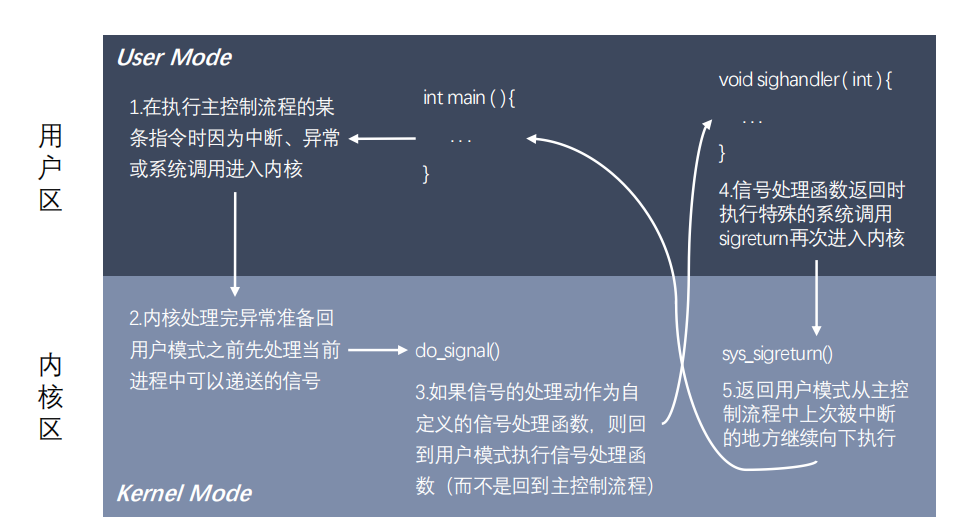 用户区

User Mode

1.在执行主控制流程的某条指令时因为中断、异常或系统调用进入内核

int main ( ) {
. . .
}

void sighandler ( int ) {
. . .
}

4.信号处理函数返回时执行特殊的系统调用sigreturn再次进入内核

内核区

2.内核处理完异常准备回用户模式之前先处理当前进程中可以递送的信号

do_signal()

3.如果信号的处理动作为自定义的信号处理函数，则回到用户模式执行信号处理函数（而不是回到主控制流程）

sys_sigreturn()

5.返回用户模式从主控制流程中上次被中断的地方继续向下执行

Kernel Mode